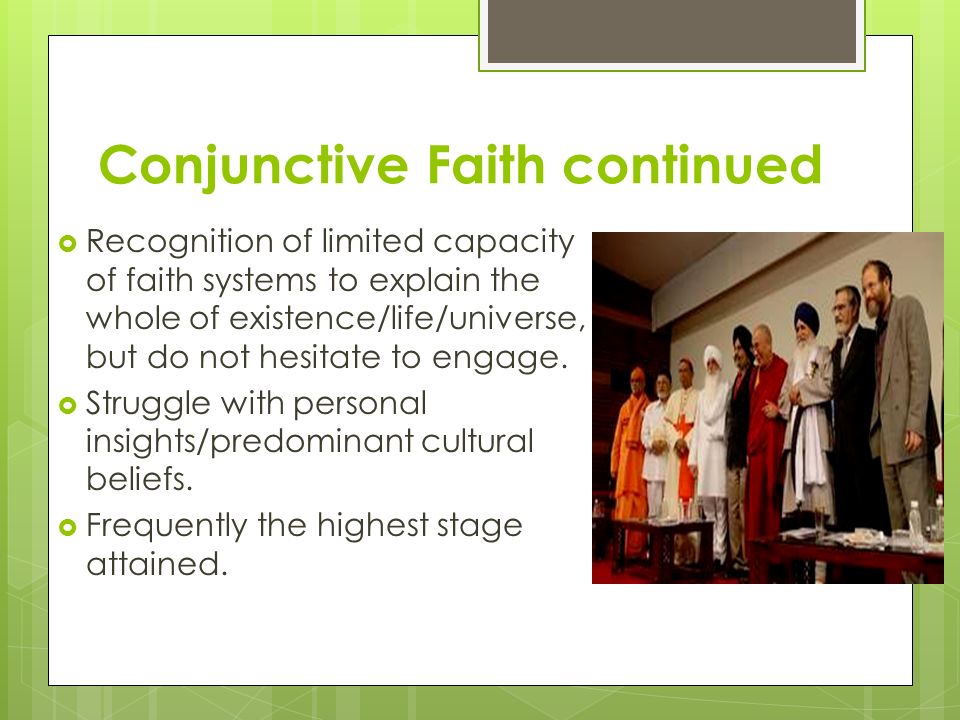 Conjunctive Faith continued

Recognition of limited capacity of faith systems to explain the whole of existence/life/universe, but do not hesitate to engage.

Struggle with personal insights/predominant cultural beliefs.

Frequently the highest stage attained.